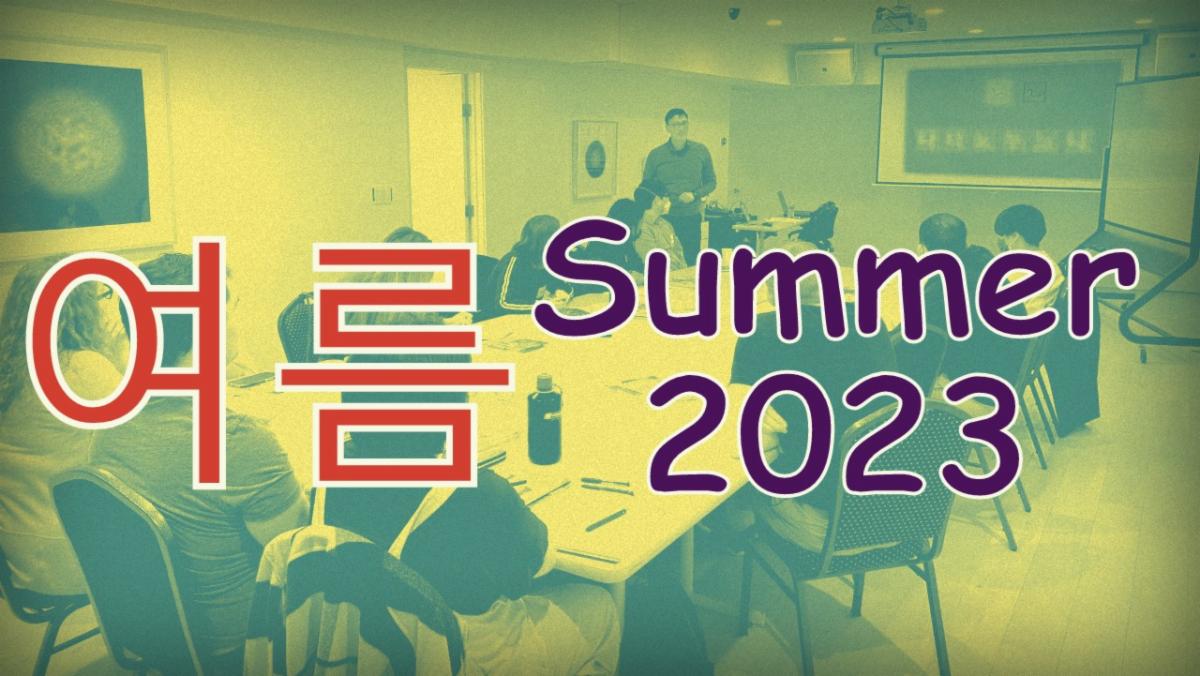 여름 Summer 2023